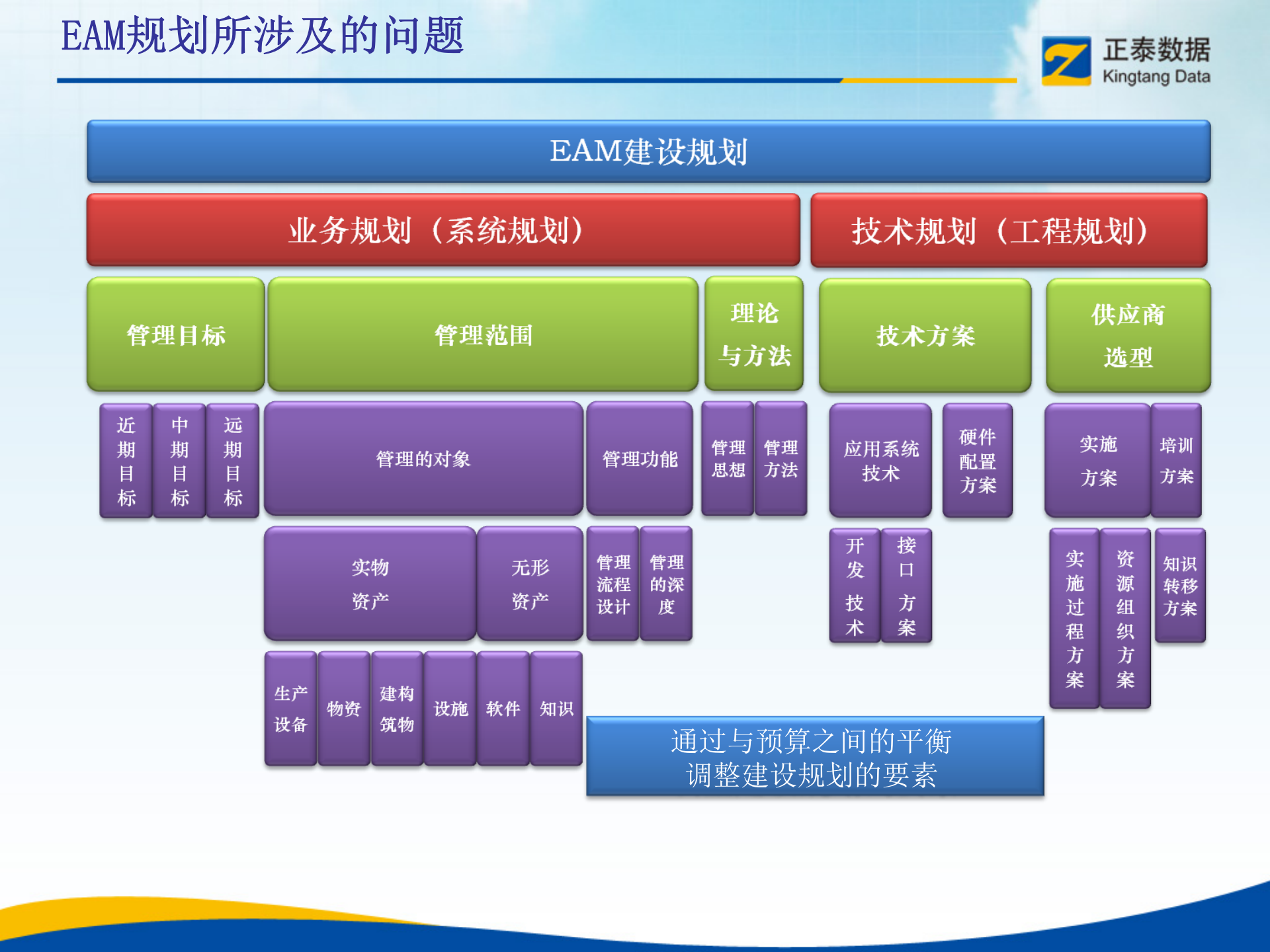 EAM规划所涉及的问题

正泰数据
Kingtang Data

EAM建设规划

业务规划（系统规划）

技术规划（工程规划）

管理目标

管理范围

理论与方法

技术方案

供应商选型

近期目标

中期目标

远期目标

管理的对象

管理功能

管理思想

管理方法

应用系统技术

硬件配置方案

实施方案

培训方案

实物资产

无形资产

管理流程设计

管理的深度

开发技术

接口方案

实施过程方案

资源组织方案

知识转移方案

生产设备

物资

建构筑物

设施

软件

知识

通过与预算之间的平衡
调整建设规划的要素